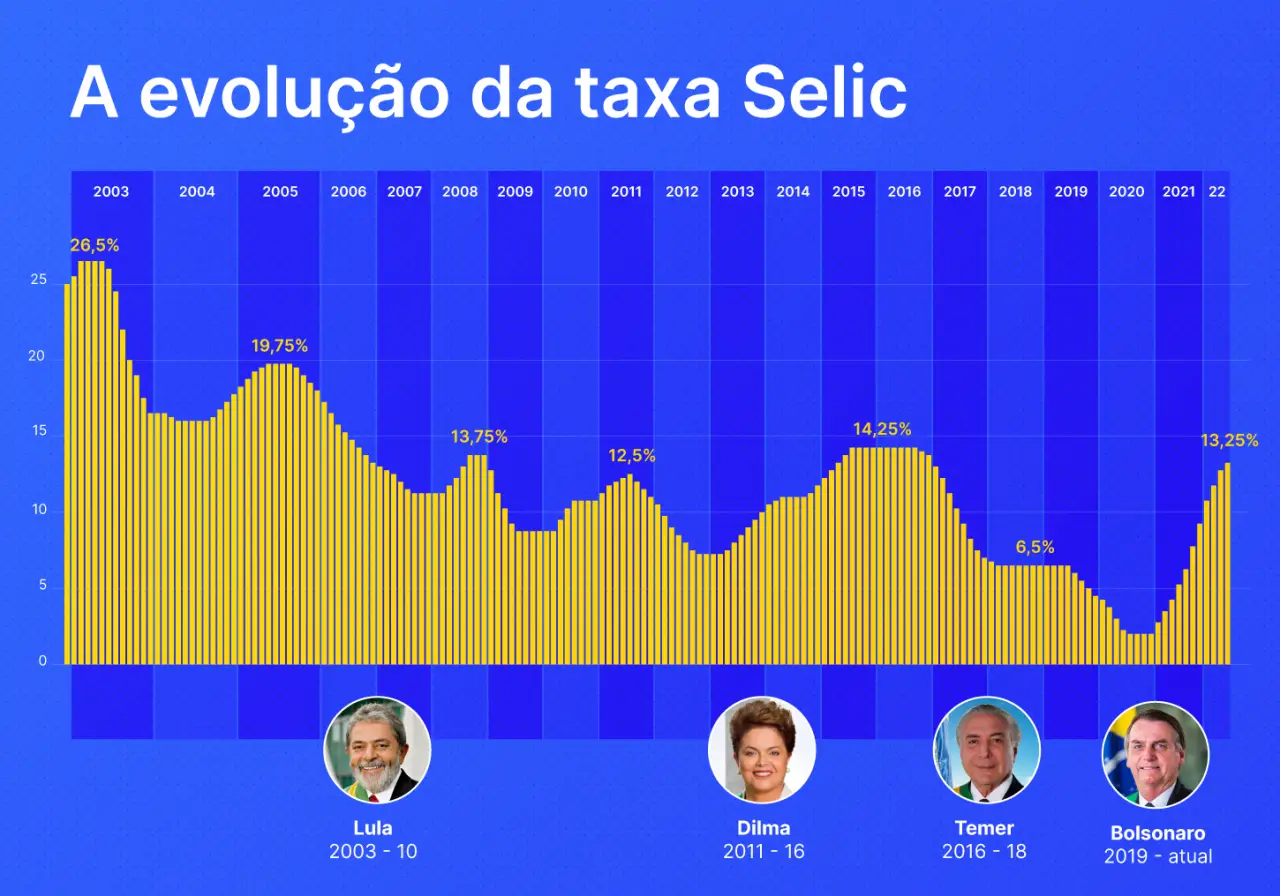 A evolução da taxa Selic

2003 2004 2005 2006 2007 2008 2009 2010 2011 2012 2013 2014 2015 2016 2017 2018 2019 2020 2021 22

26,5%
19,75%
13,75%
12,5%
14,25%
6,5%
13,25%

25
20
15
10
5
0

Lula
2003 - 10

Dilma
2011 - 16

Temer
2016 - 18

Bolsonaro
2019 - atual